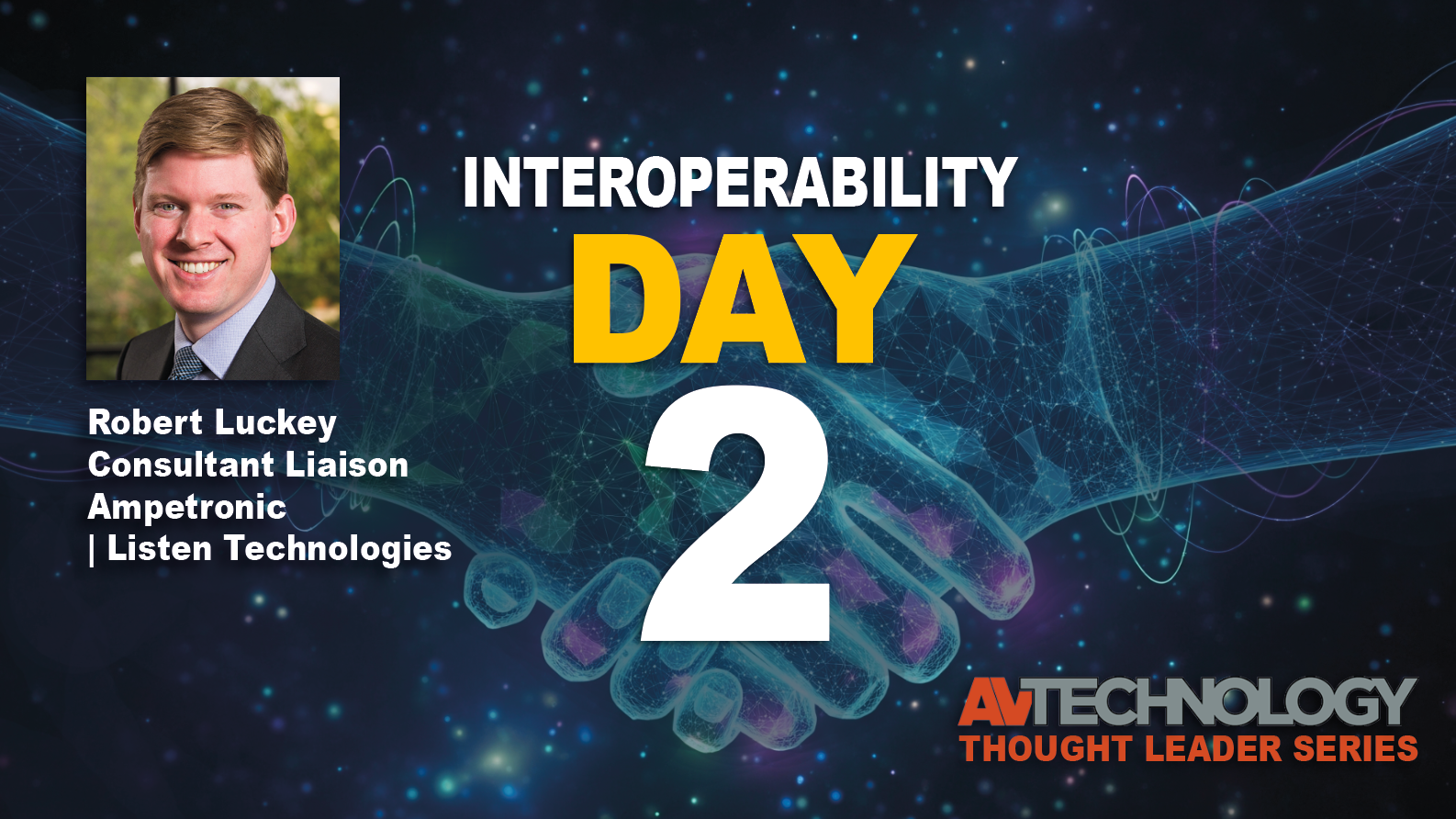 Robert Luckey
Consultant Liaison
Ampetronic
| Listen Technologies

INTEROPERABILITY
DAY
2

AVTECHNOLOGY
THOUGHT LEADER SERIES